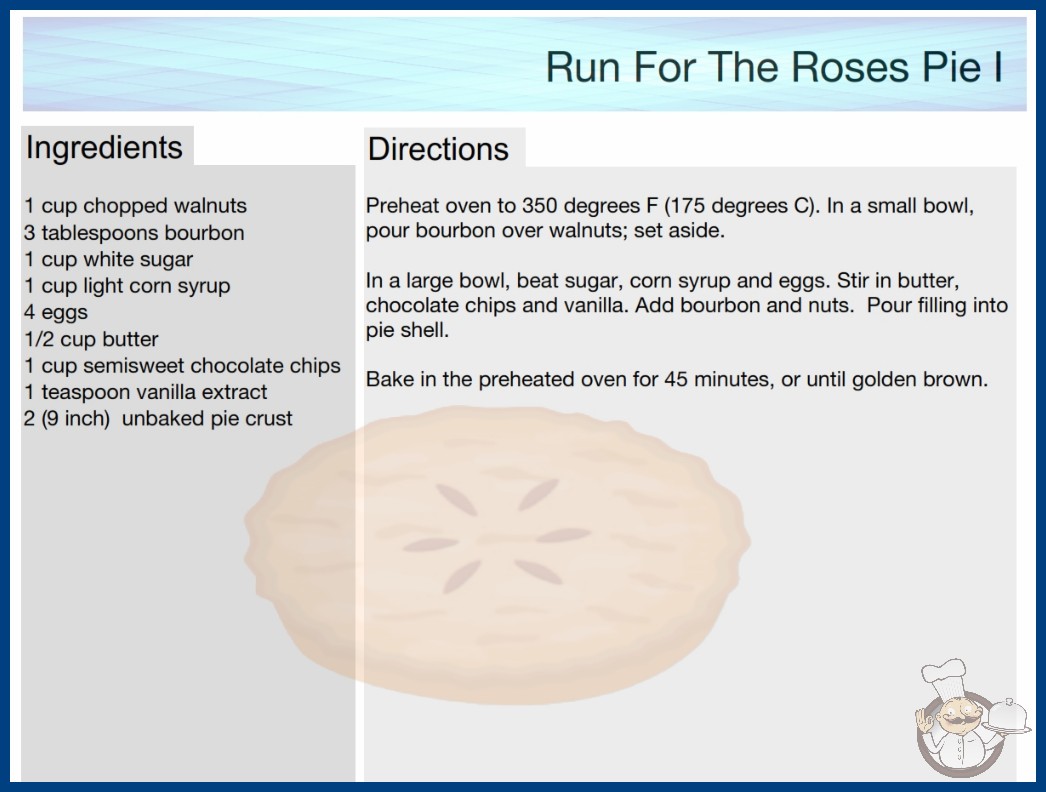 Run For The Roses Pie I

Ingredients

1 cup chopped walnuts
3 tablespoons bourbon
1 cup white sugar
1 cup light corn syrup
4 eggs
1/2 cup butter
1 cup semisweet chocolate chips
1 teaspoon vanilla extract
2 (9 inch) unbaked pie crust

Directions

Preheat oven to 350 degrees F (175 degrees C). In a small bowl, pour bourbon over walnuts; set aside.

In a large bowl, beat sugar, corn syrup and eggs. Stir in butter, chocolate chips and vanilla. Add bourbon and nuts. Pour filling into pie shell.

Bake in the preheated oven for 45 minutes, or until golden brown.